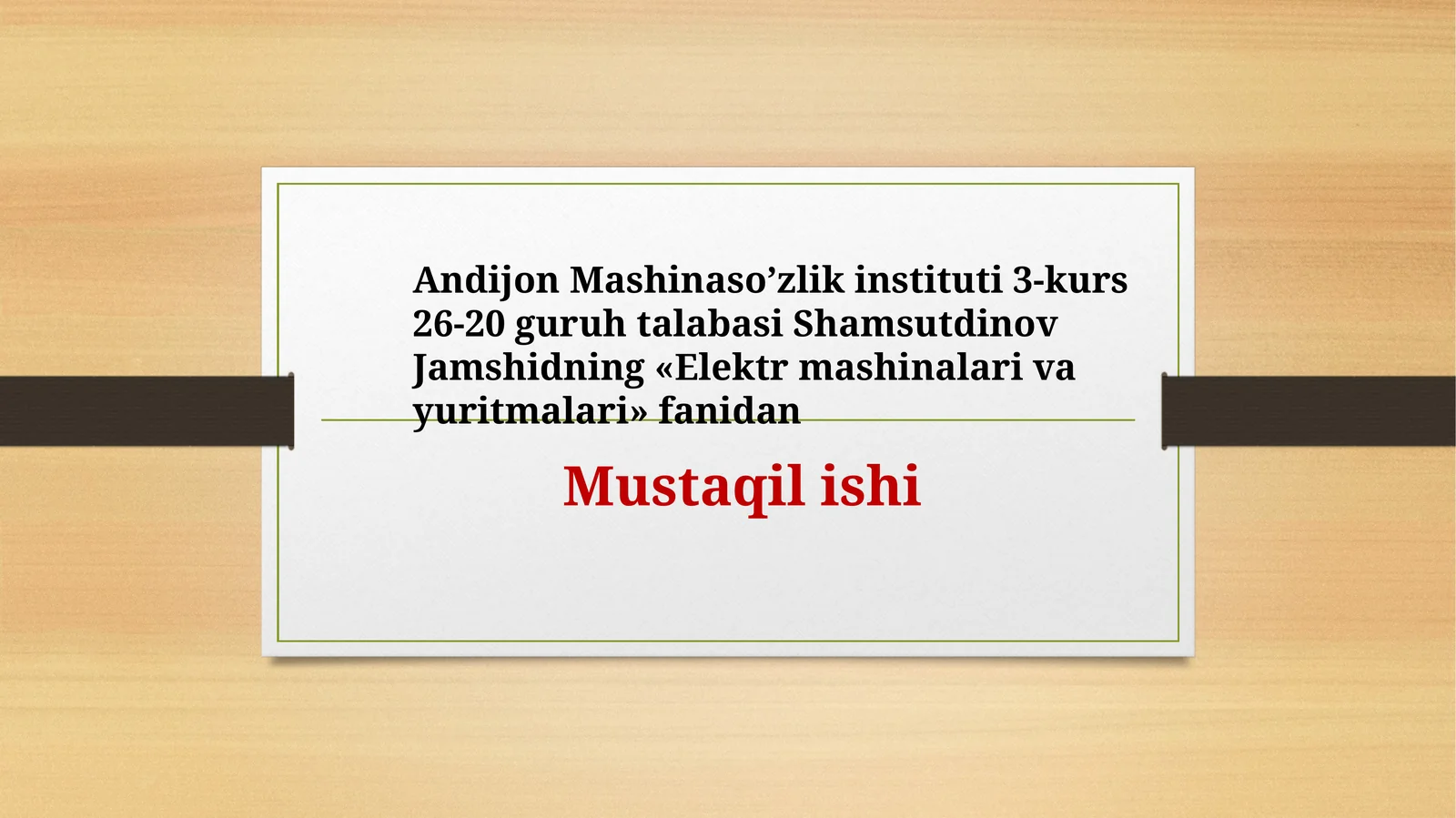 Andijon Mashinaso’zlik instituti 3-kurs 26-20 guruh talabasi Shamsutdinov Jamshidning «Elektr mashinalari va yuritmalari» fanidan

Mustaqil ishi